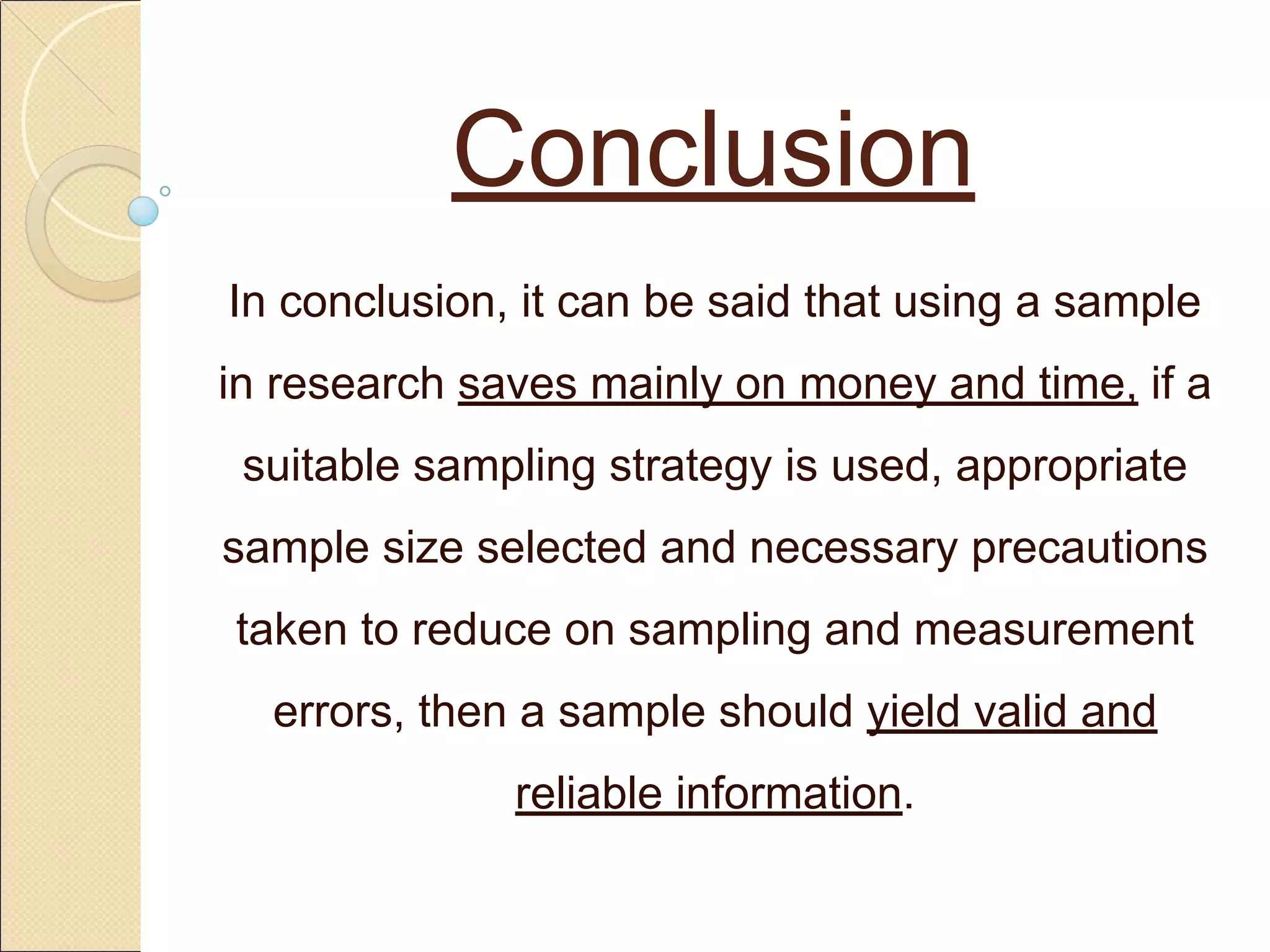 Conclusion

In conclusion, it can be said that using a sample in research saves mainly on money and time, if a suitable sampling strategy is used, appropriate sample size selected and necessary precautions taken to reduce on sampling and measurement errors, then a sample should yield valid and reliable information.